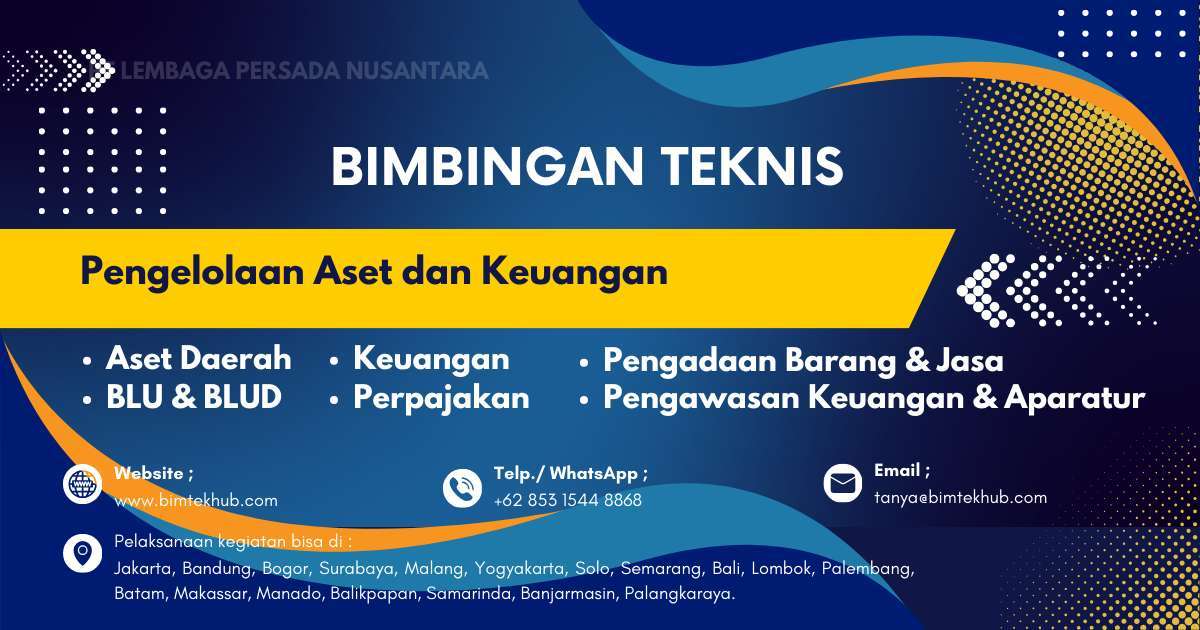 LEMBAGA PERSADA NUSANTARA

BIMBINGAN TEKNIS

Pengelolaan Aset dan Keuangan

• Aset Daerah
• BLU & BLUD

• Keuangan
• Perpajakan

• Pengadaan Barang & Jasa
• Pengawasan Keuangan & Aparatur

Website ;
www.bimtekhub.com

Telp./ WhatsApp ;
+62 853 1544 8868

Email ;
tanya@bimtekhub.com

Pelaksanaan kegiatan bisa di :
Jakarta, Bandung, Bogor, Surabaya, Malang, Yogyakarta, Solo, Semarang, Bali, Lombok, Palembang, Batam, Makassar, Manado, Balikpapan, Samarinda, Banjarmasin, Palangkaraya.